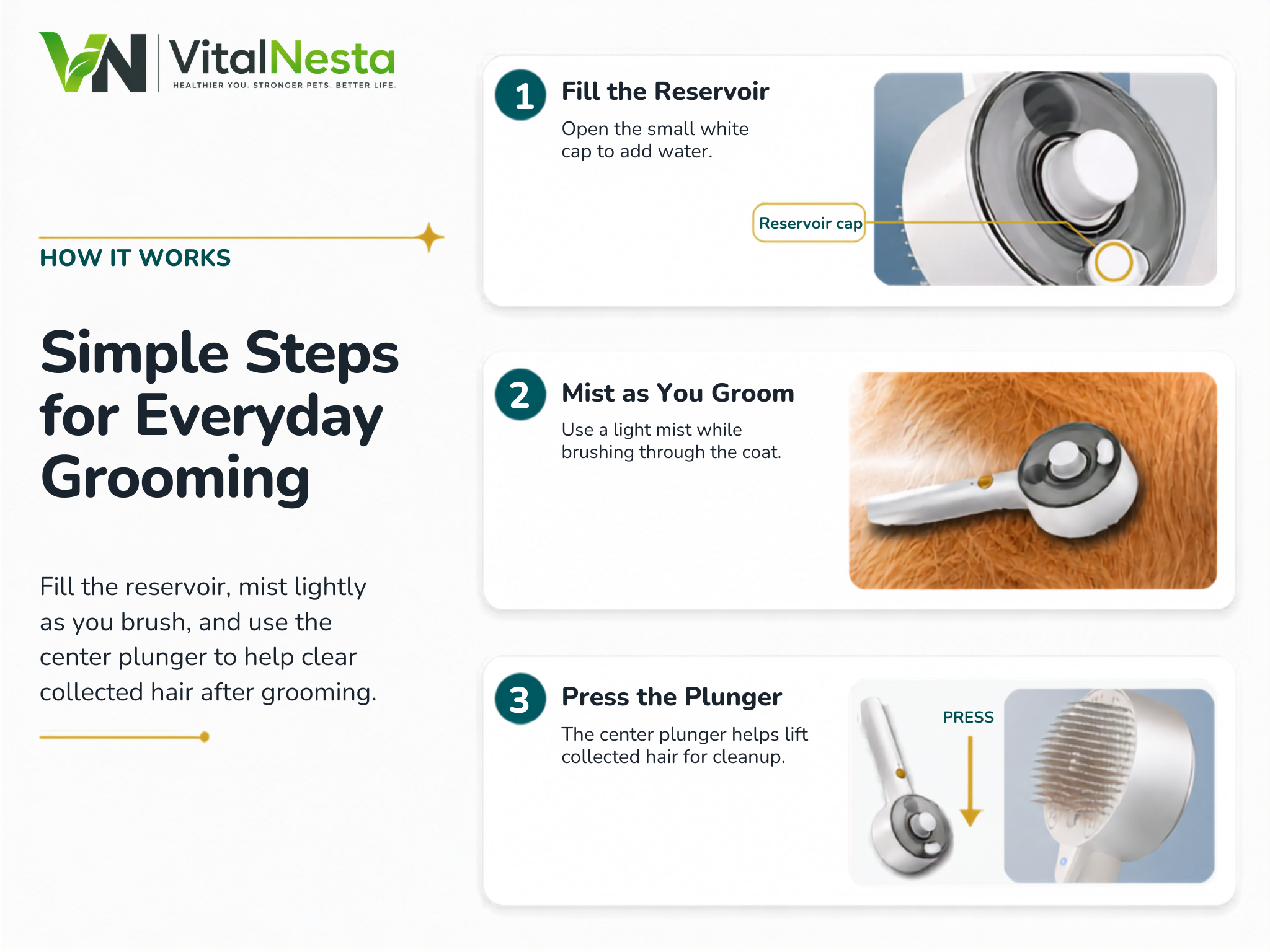 VN VitalNesta
HEALTHIER YOU. STRONGER PETS. BETTER LIFE.

HOW IT WORKS

Simple Steps for Everyday Grooming

Fill the reservoir, mist lightly as you brush, and use the center plunger to help clear collected hair after grooming.

1 Fill the Reservoir
Open the small white cap to add water.
Reservoir cap

2 Mist as You Groom
Use a light mist while brushing through the coat.

3 Press the Plunger
The center plunger helps lift collected hair for cleanup.
PRESS